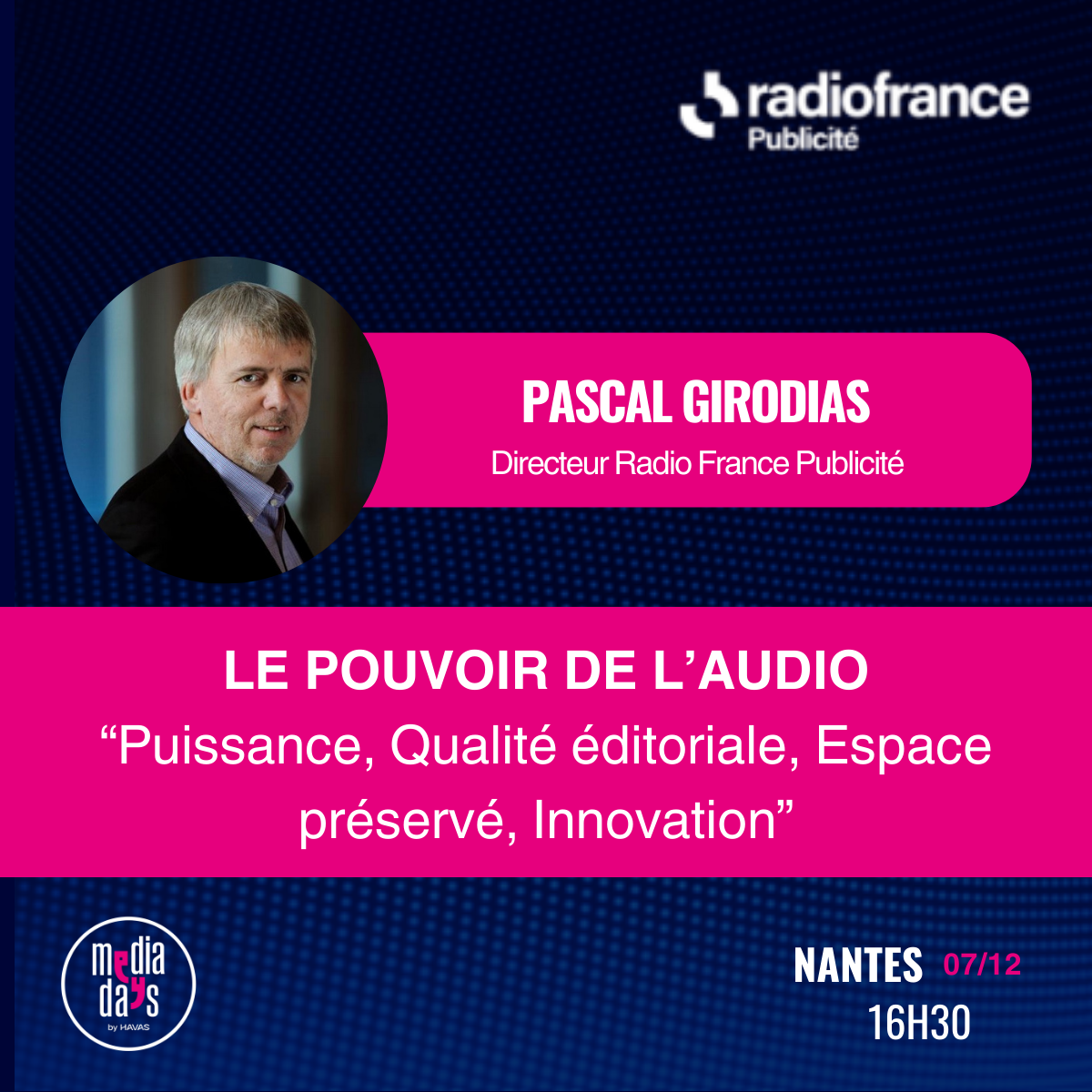 radiofrance
Publicité

PASCAL GIRODIAS
Directeur Radio France Publicité

LE POUVOIR DE L’AUDIO
“Puissance, Qualité éditoriale, Espace préservé, Innovation”

media days
by HAVAS

NANTES 07/12
16H30